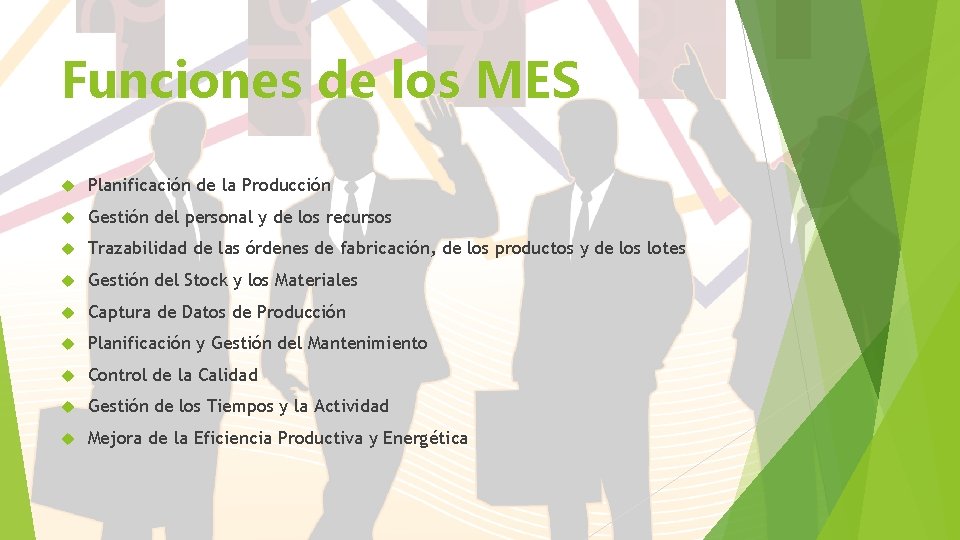 Funciones de los MES

Planificación de la Producción

Gestión del personal y de los recursos

Trazabilidad de las órdenes de fabricación, de los productos y de los lotes

Gestión del Stock y los Materiales

Captura de Datos de Producción

Planificación y Gestión del Mantenimiento

Control de la Calidad

Gestión de los Tiempos y la Actividad

Mejora de la Eficiencia Productiva y Energética